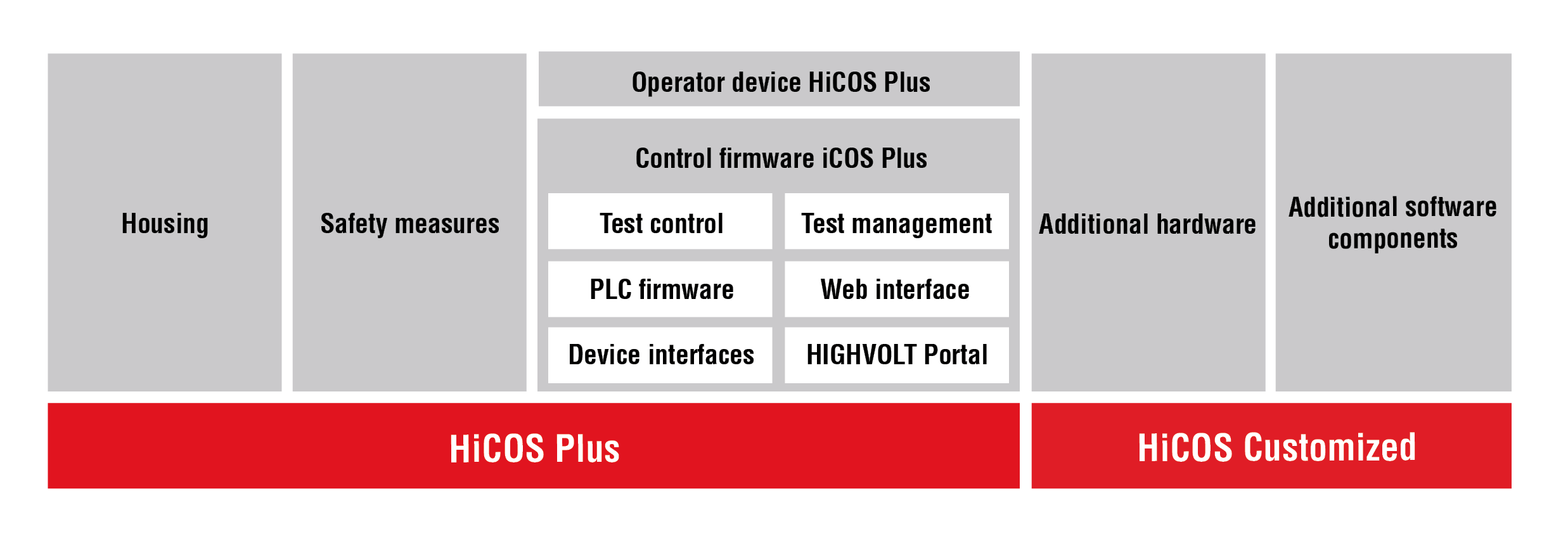 Housing

Safety measures

Operator device HiCOS Plus

Control firmware iCOS Plus

Test control

Test management

PLC firmware

Web interface

Device interfaces

HIGHVOLT Portal

Additional hardware

Additional software components

HiCOS Plus

HiCOS Customized